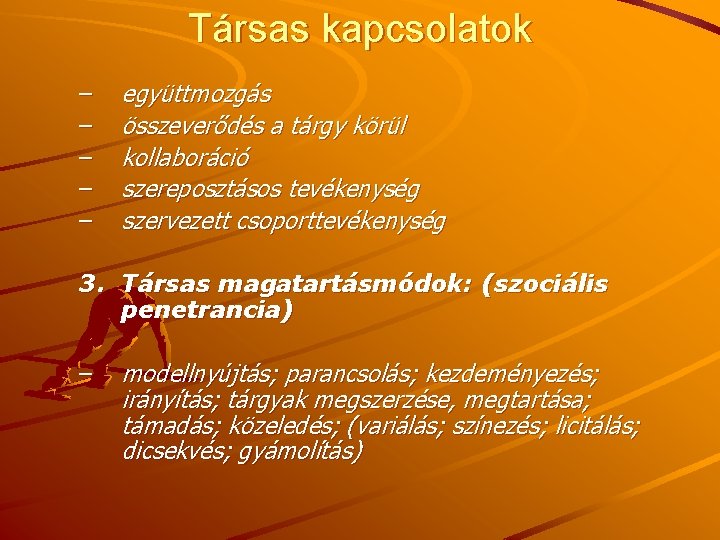 Társas kapcsolatok

– együttmozgás
– összeverődés a tárgy körül
– kollaboráció
– szereposztásos tevékenység
– szervezett csoporttevékenység

3. Társas magatartásmódok: (szociális penetrancia)

– modellnyújtás; parancsolás; kezdeményezés; irányítás; tárgyak megszerzése, megtartása; támadás; közeledés; (variálás; színezés; licitálás; dicsekvés; gyámolítás)